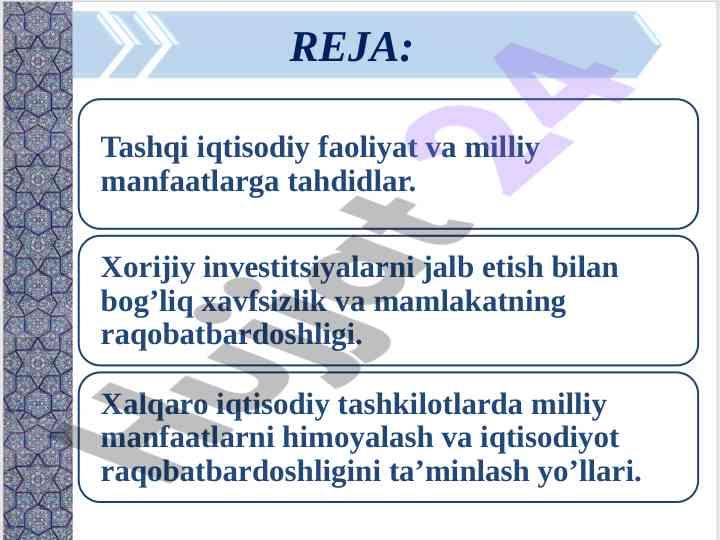 REJA:

Tashqi iqtisodiy faoliyat va milliy manfaatlarga tahdidlar.

Xorijiy investitsiyalarni jalb etish bilan bog’liq xavfsizlik va mamlakatning raqobatbardoshligi.

Xalqaro iqtisodiy tashkilotlarda milliy manfaatlarni himoyalash va iqtisodiyot raqobatbardoshligini ta’minlash yo’llari.

Hujjat 24